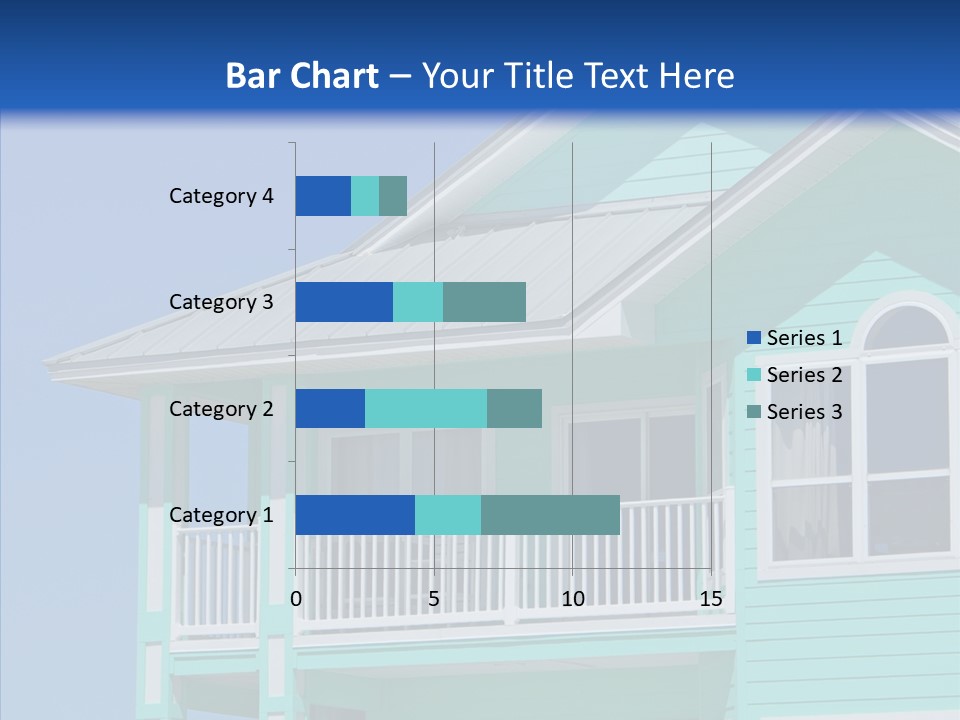 Bar Chart – Your Title Text Here

Category 4
Category 3
Category 2
Category 1

0
5
10
15

Series 1
Series 2
Series 3